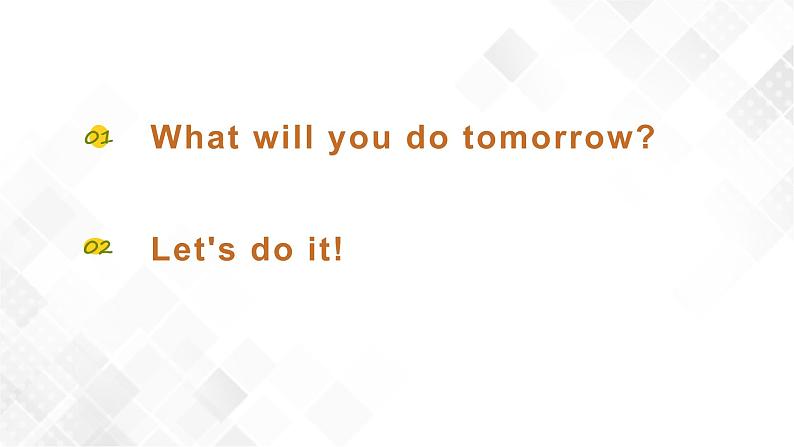 01 What will you do tomorrow?

02 Let's do it!